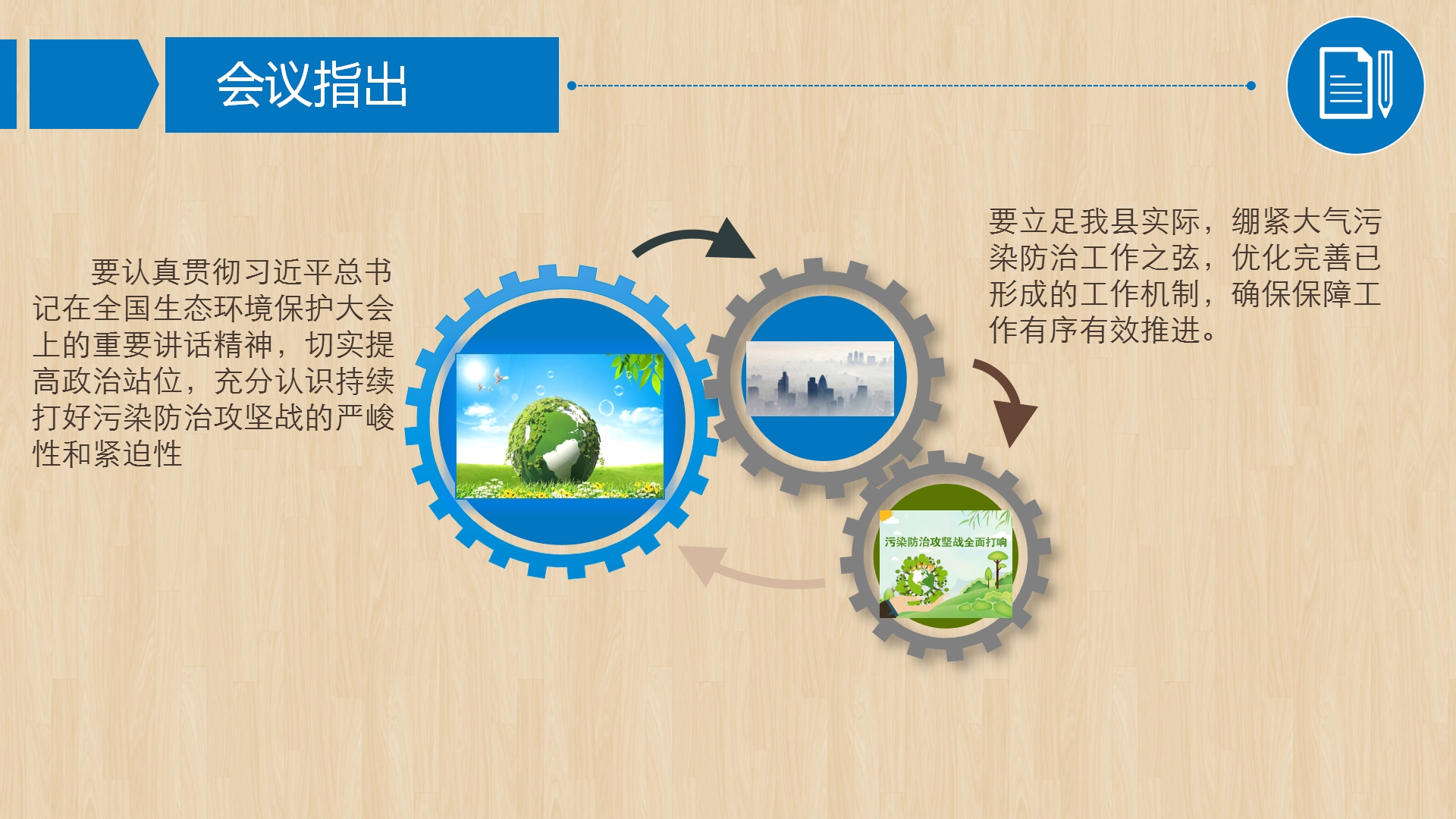 会议指出

要认真贯彻习近平总书记在全国生态环境保护大会上的重要讲话精神，切实提高政治站位，充分认识持续打好污染防治攻坚战的严峻性和紧迫性

要立足我县实际，绷紧大气污染防治工作之弦，优化完善已形成的工作机制，确保保障工作有序有效推进。

污染防治攻坚战全面打响